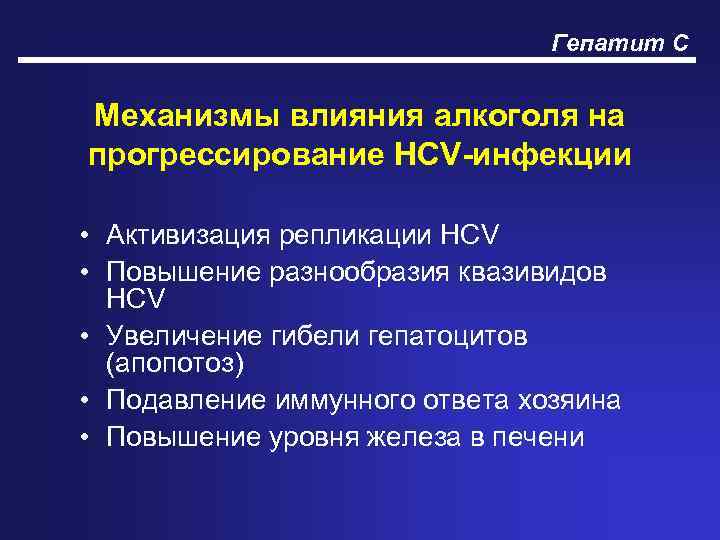 Гепатит С

Механизмы влияния алкоголя на прогрессирование HCV-инфекции

• Активизация репликации HCV
• Повышение разнообразия квазивидов HCV
• Увеличение гибели гепатоцитов (апопотоз)
• Подавление иммунного ответа хозяина
• Повышение уровня железа в печени